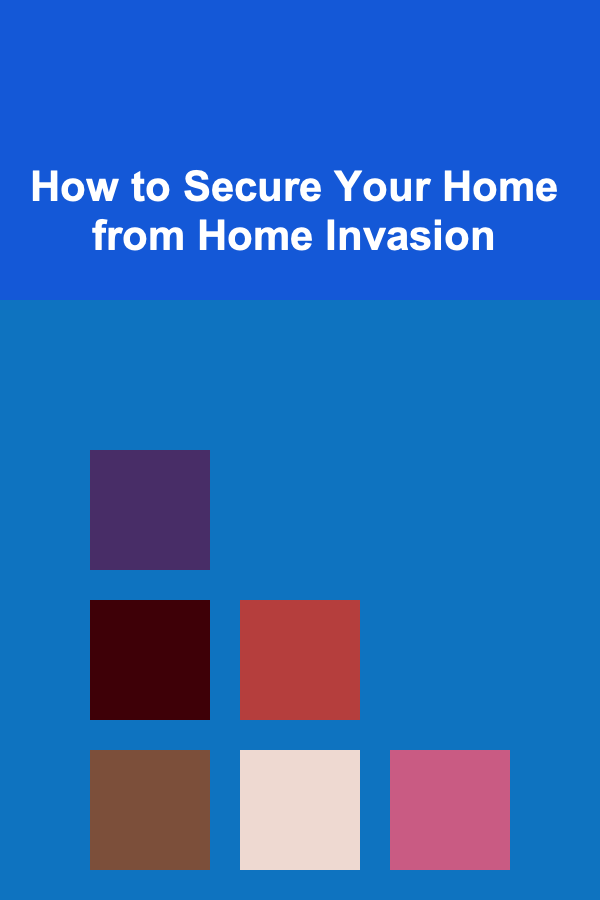 How to Secure Your Home from Home Invasion